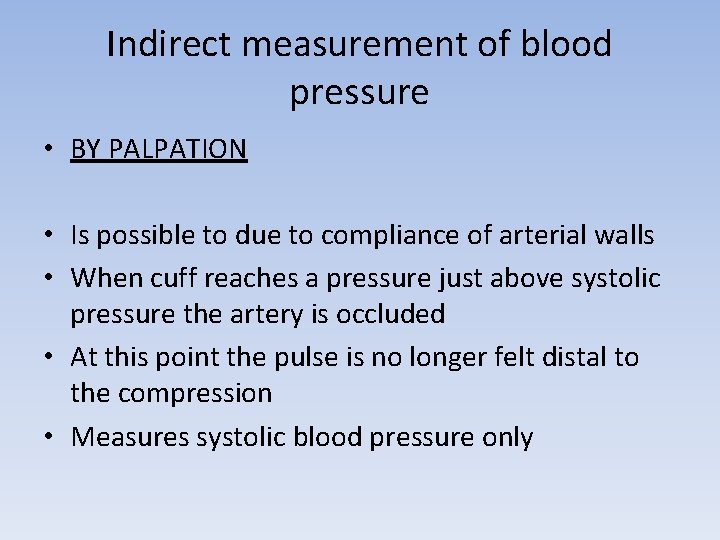 Indirect measurement of blood pressure

• BY PALPATION

• Is possible to due to compliance of arterial walls
• When cuff reaches a pressure just above systolic pressure the artery is occluded
• At this point the pulse is no longer felt distal to the compression
• Measures systolic blood pressure only